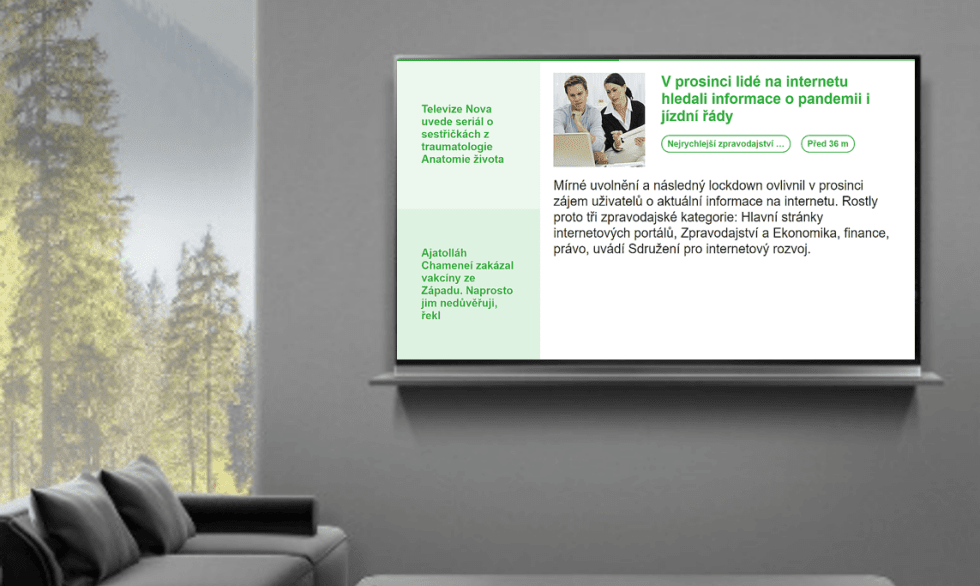 Televize Nova uvede seriál o sestřičkách z traumatologie Anatomie života

Ajatolláh Chameneí zakázal vakcíny ze Západu. Naprosto jim nedůvěřuji, řekl

V prosinci lidé na internetu hledali informace o pandemii i jízdní řády

Nejrychlejší zpravodajství ...

Před 36 m

Mírné uvolnění a následný lockdown ovlivnil v prosinci zájem uživatelů o aktuální informace na internetu. Rostly proto tři zpravodajské kategorie: Hlavní stránky internetových portálů, Zpravodajství a Ekonomika, finance, právo, uvádí Sdružení pro internetový rozvoj.